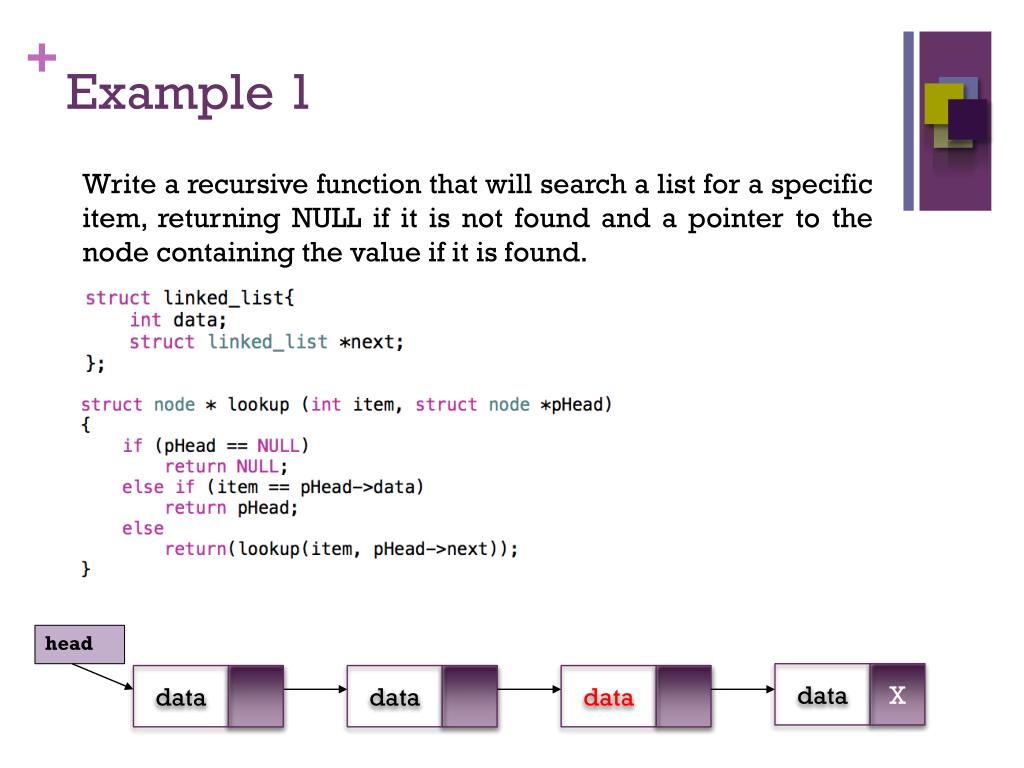 +
Example 1

Write a recursive function that will search a list for a specific item, returning NULL if it is not found and a pointer to the node containing the value if it is found.

struct linked_list{
    int data;
    struct linked_list *next;
};

struct node * lookup (int item, struct node *pHead)
{
    if (pHead == NULL)
        return NULL;
    else if (item == pHead->data)
        return pHead;
    else
        return(lookup(item, pHead->next));
}

head

data

data

data

data X